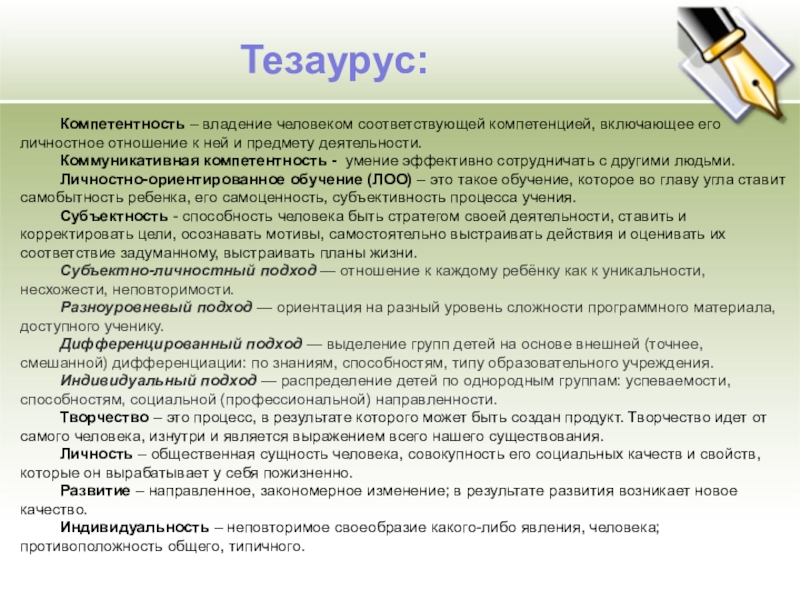 Тезаурус:

Компетентность – владение человеком соответствующей компетенцией, включающее его личностное отношение к ней и предмету деятельности.

Коммуникативная компетентность - умение эффективно сотрудничать с другими людьми.

Личностно-ориентированное обучение (ЛОО) – это такое обучение, которое во главу угла ставит самобытность ребенка, его самоценность, субъективность процесса учения.

Субъектность - способность человека быть стратегом своей деятельности, ставить и корректировать цели, осознавать мотивы, самостоятельно выстраивать действия и оценивать их соответствие задуманному, выстраивать планы жизни.

Субъектно-личностный подход — отношение к каждому ребёнку как к уникальности, несхожести, неповторимости.

Разноуровневый подход — ориентация на разный уровень сложности программного материала, доступного ученику.

Дифференцированный подход — выделение групп детей на основе внешней (точнее, смешанной) дифференциации: по знаниям, способностям, типу образовательного учреждения.

Индивидуальный подход — распределение детей по однородным группам: успеваемости, способностям, социальной (профессиональной) направленности.

Творчество – это процесс, в результате которого может быть создан продукт. Творчество идет от самого человека, изнутри и является выражением всего нашего существования.

Личность – общественная сущность человека, совокупность его социальных качеств и свойств, которые он вырабатывает у себя пожизненно.

Развитие – направленное, закономерное изменение; в результате развития возникает новое качество.

Индивидуальность – неповторимое своеобразие какого-либо явления, человека; противоположность общего, типичного.